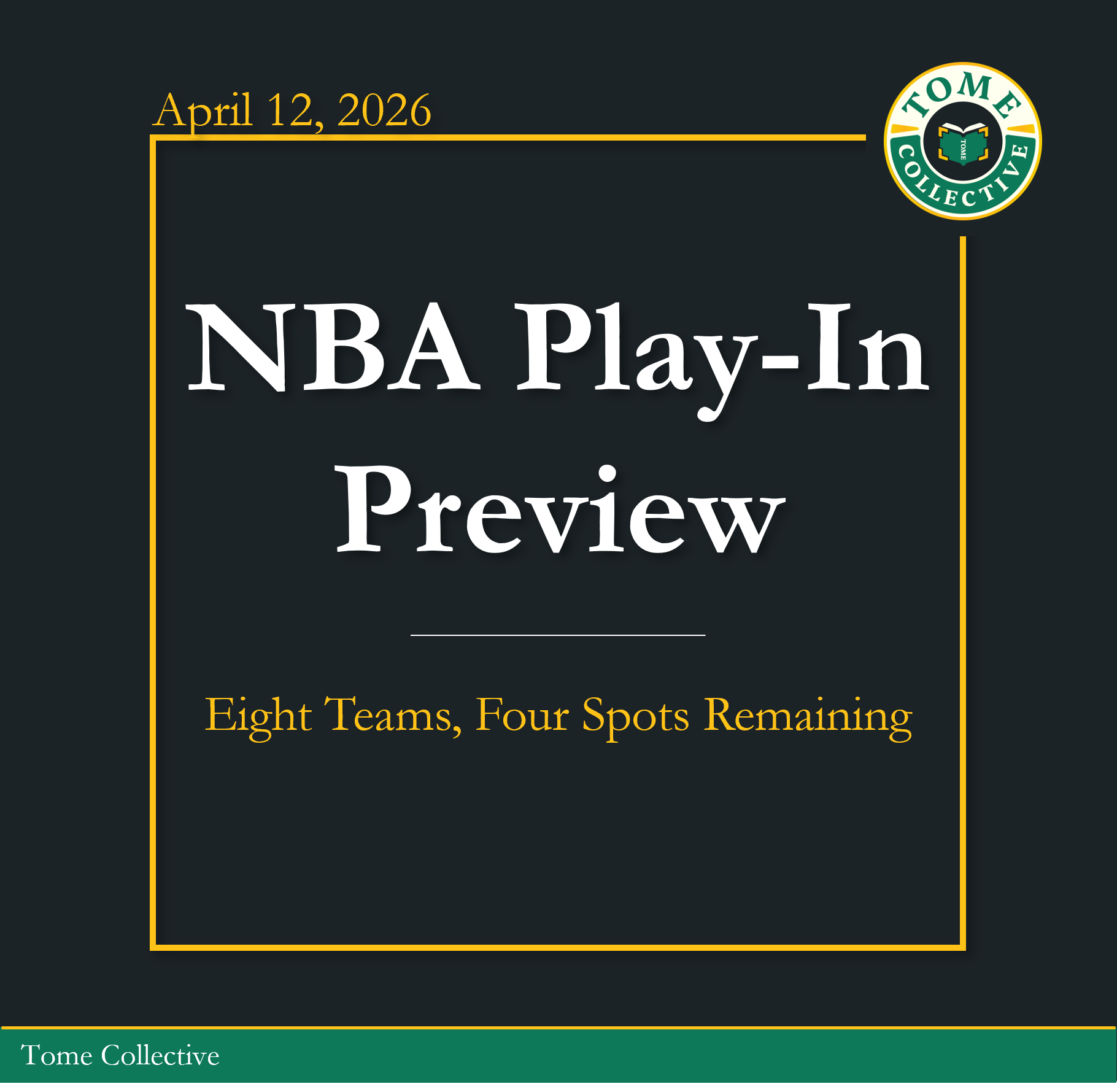 April 12, 2026

TOME COLLECTIVE
TOME

NBA Play-In Preview

Eight Teams, Four Spots Remaining

Tome Collective